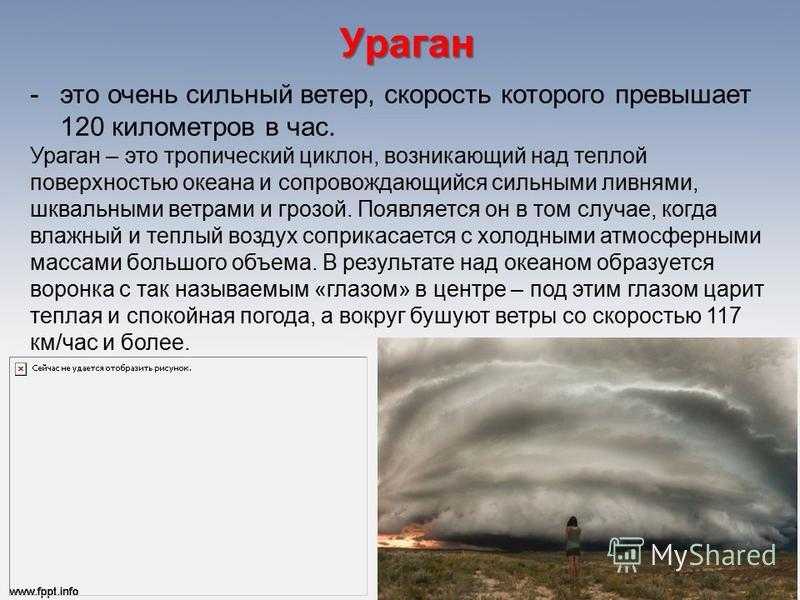 Ураган

- это очень сильный ветер, скорость которого превышает 120 километров в час.

Ураган – это тропический циклон, возникающий над теплой поверхностью океана и сопровождающийся сильными ливнями, шквальными ветрами и грозой. Появляется он в том случае, когда влажный и теплый воздух соприкасается с холодными атмосферными массами большого объема. В результате над океаном образуется воронка с так называемым «глазом» в центре – под этим глазом царит теплая и спокойная погода, а вокруг бушуют ветры со скоростью 117 км/час и более.

Сейчас не удается отобразить рисунок.

MyShared

www.fppt.info